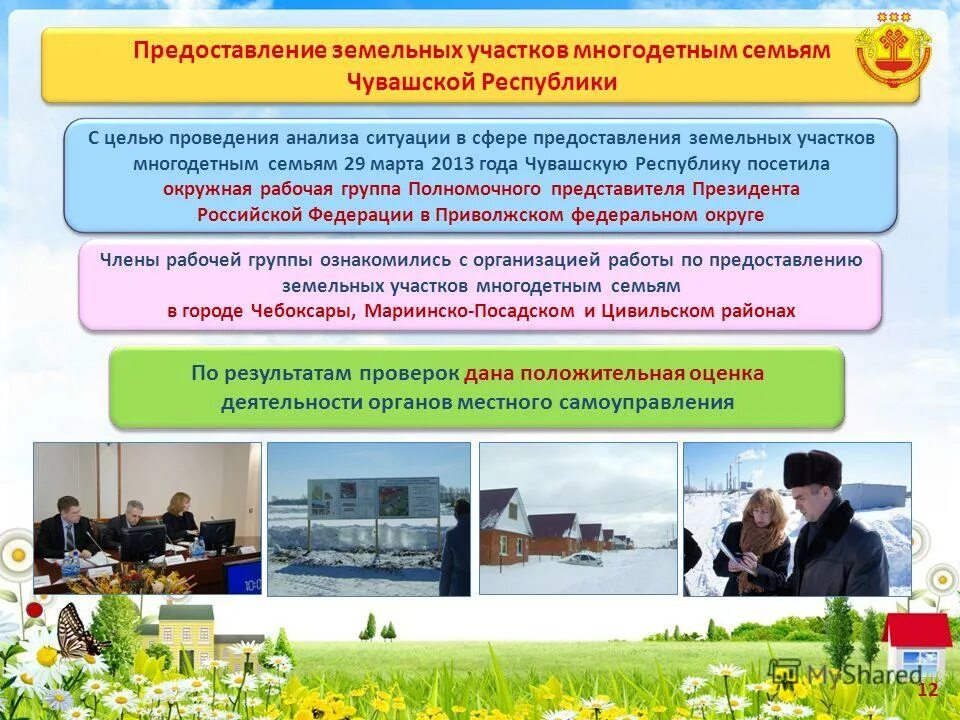 Предоставление земельных участков многодетным семьям Чувашской Республики

С целью проведения анализа ситуации в сфере предоставления земельных участков многодетным семьям 29 марта 2013 года Чувашскую Республику посетила окружная рабочая группа Полномочного представителя Президента Российской Федерации в Приволжском федеральном округе

Члены рабочей группы ознакомились с организацией работы по предоставлению земельных участков многодетным семьям в городе Чебоксары, Мариинско-Посадском и Цивильском районах

По результатам проверок дана положительная оценка деятельности органов местного самоуправления

MyShared

12